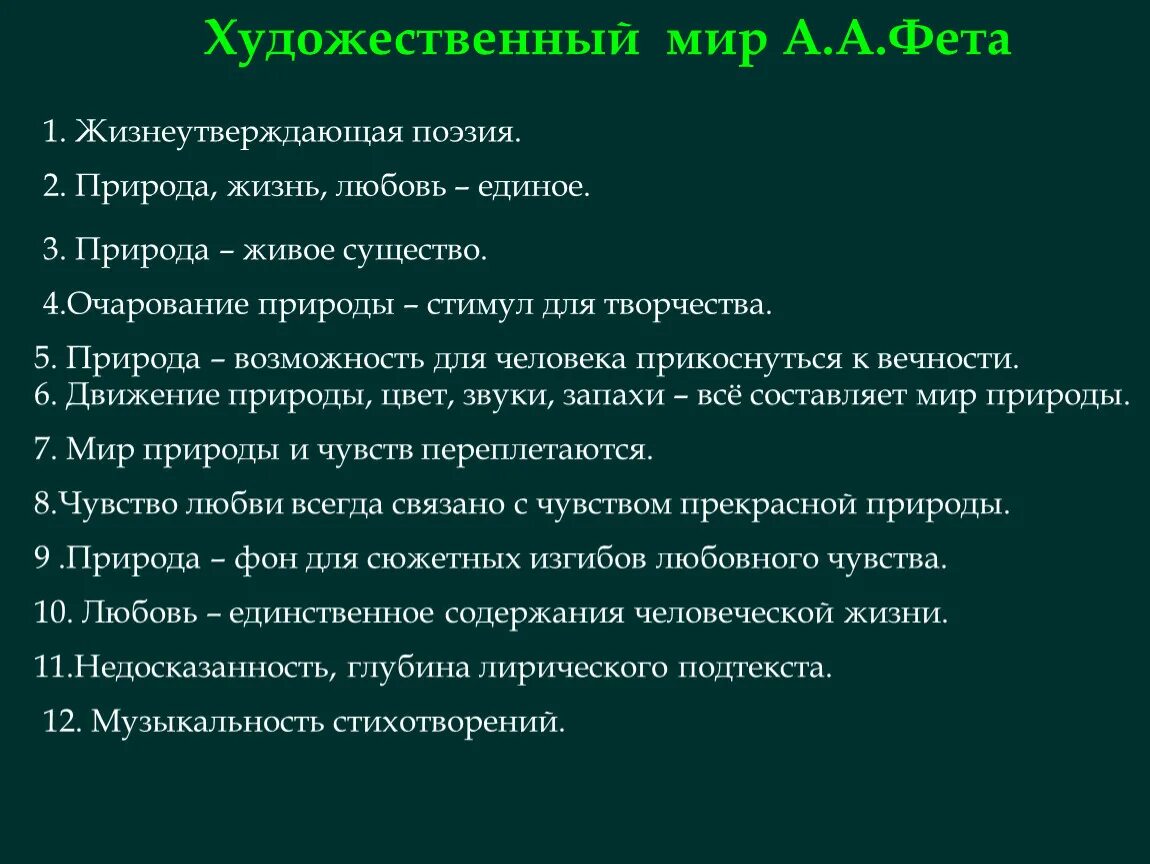 Художественный мир А.А.Фета

1. Жизнеутверждающая поэзия.

2. Природа, жизнь, любовь – единое.

3. Природа – живое существо.

4.Очарование природы – стимул для творчества.

5. Природа – возможность для человека прикоснуться к вечности.
6. Движение природы, цвет, звуки, запахи – всё составляет мир природы.

7. Мир природы и чувств переплетаются.

8.Чувство любви всегда связано с чувством прекрасной природы.

9 .Природа – фон для сюжетных изгибов любовного чувства.

10. Любовь – единственное содержания человеческой жизни.

11.Недосказанность, глубина лирического подтекста.

12. Музыкальность стихотворений.